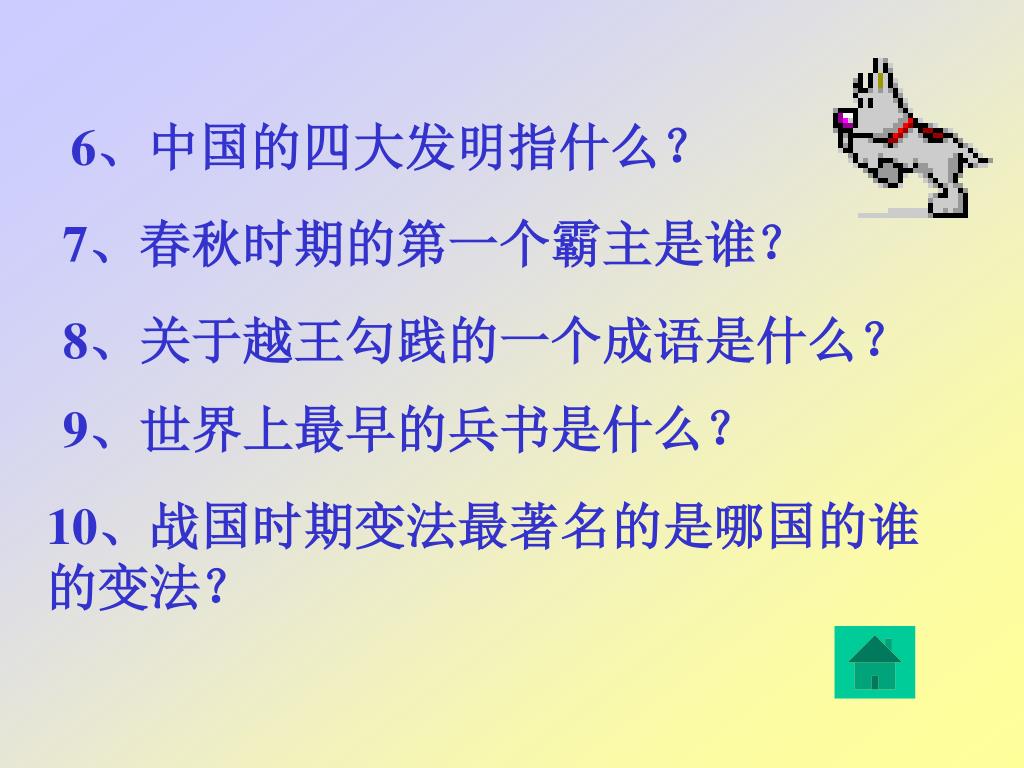 6、中国的四大发明指什么？

7、春秋时期的第一个霸主是谁？

8、关于越王勾践的一个成语是什么？

9、世界上最早的兵书是什么？

10、战国时期变法最著名的是哪国的谁的变法？